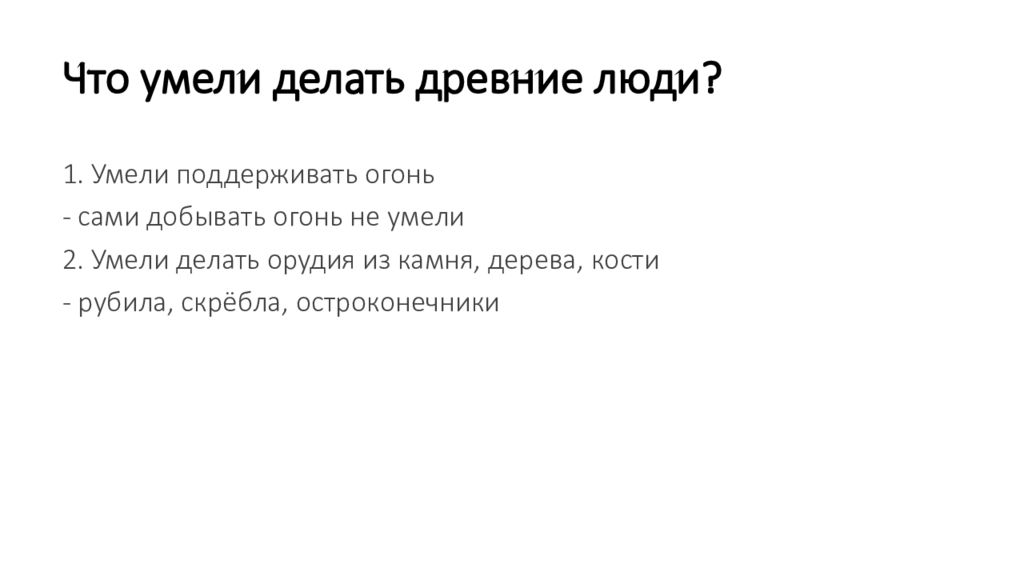 Что умели делать древние люди?

1. Умели поддерживать огонь

- сами добывать огонь не умели

2. Умели делать орудия из камня, дерева, кости

- рубила, скрёбла, остроконечники